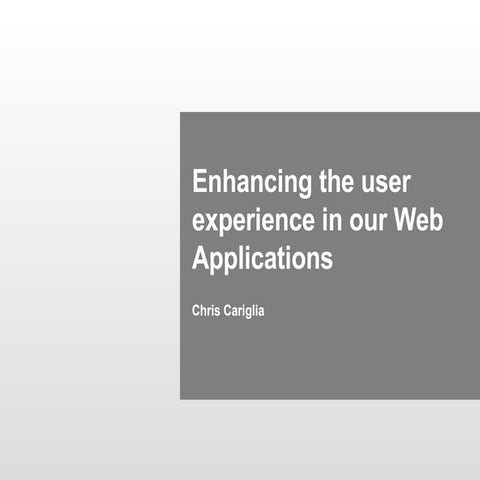 Enhancing the user experience in our Web Applications

Chris Cariglia